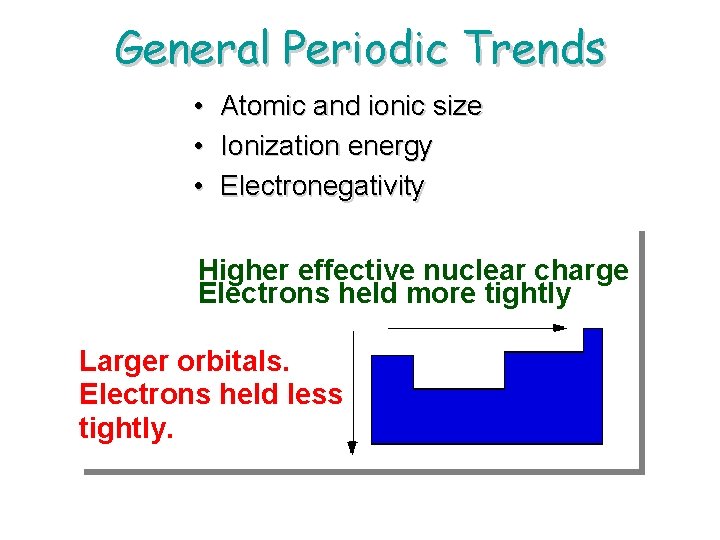 General Periodic Trends

• Atomic and ionic size
• Ionization energy
• Electronegativity

Higher effective nuclear charge
Electrons held more tightly

Larger orbitals. Electrons held less tightly.